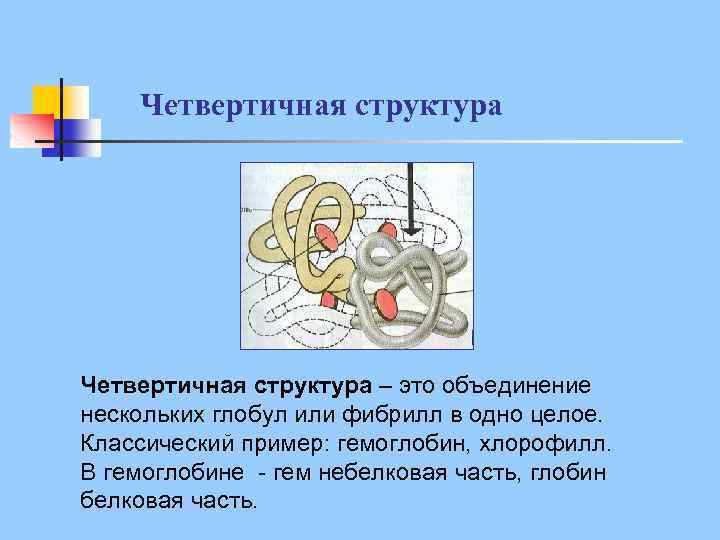 Четвертичная структура

Четвертичная структура – это объединение нескольких глобул или фибрилл в одно целое. Классический пример: гемоглобин, хлорофилл. В гемоглобине - гем небелковая часть, глобин белковая часть.